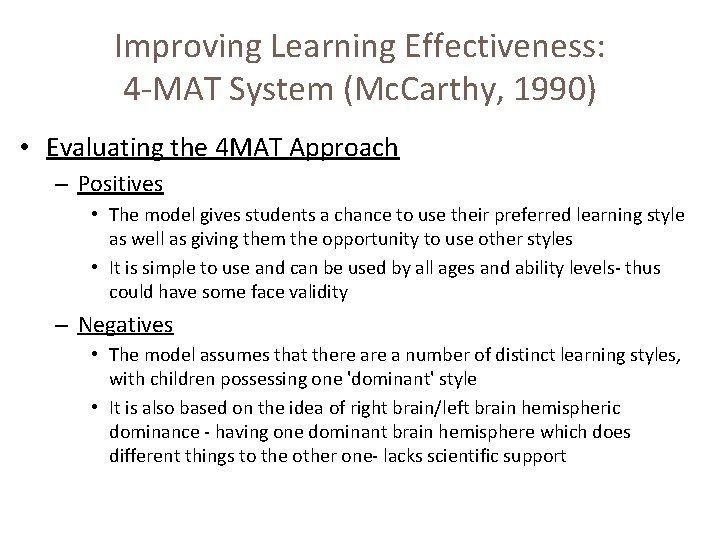 Improving Learning Effectiveness: 4-MAT System (McCarthy, 1990)

• Evaluating the 4MAT Approach

– Positives

• The model gives students a chance to use their preferred learning style as well as giving them the opportunity to use other styles

• It is simple to use and can be used by all ages and ability levels- thus could have some face validity

– Negatives

• The model assumes that there are a number of distinct learning styles, with children possessing one 'dominant' style

• It is also based on the idea of right brain/left brain hemispheric dominance - having one dominant brain hemisphere which does different things to the other one- lacks scientific support